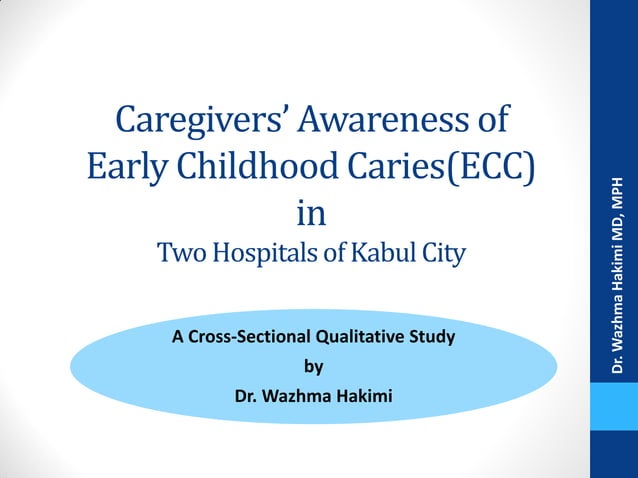 Caregivers' Awareness of Early Childhood Caries(ECC) in
Two Hospitals of Kabul City

A Cross-Sectional Qualitative Study
by
Dr. Wazhma Hakimi

Dr. Wazhma Hakimi MD, MPH